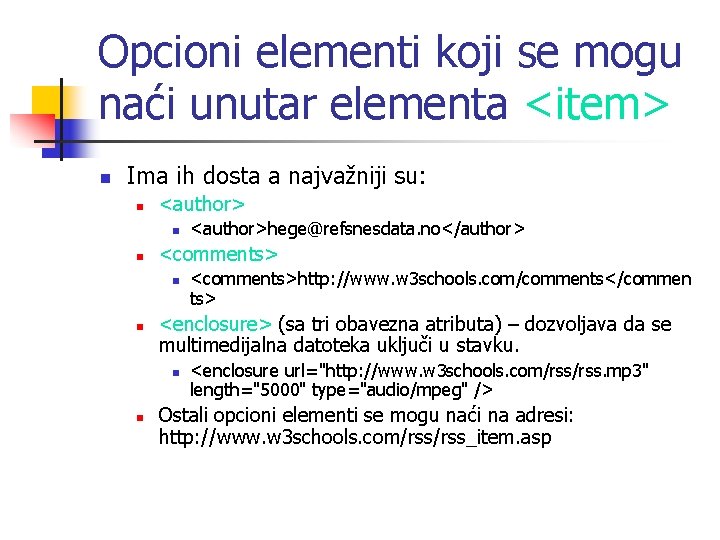 Opcioni elementi koji se mogu naći unutar elementa <item>

Ima ih dosta a najvažniji su:

<author>

<author>hege@refsnesdata.no</author>

<comments>

<comments>http://www.w3schools.com/comments</comments>

<enclosure> (sa tri obavezna atributa) – dozvoljava da se multimedijalna datoteka uključi u stavku.

<enclosure url="http://www.w3schools.com/rss/rss.mp3" length="5000" type="audio/mpeg" />

Ostali opcioni elementi se mogu naći na adresi: http://www.w3schools.com/rss/rss_item.asp